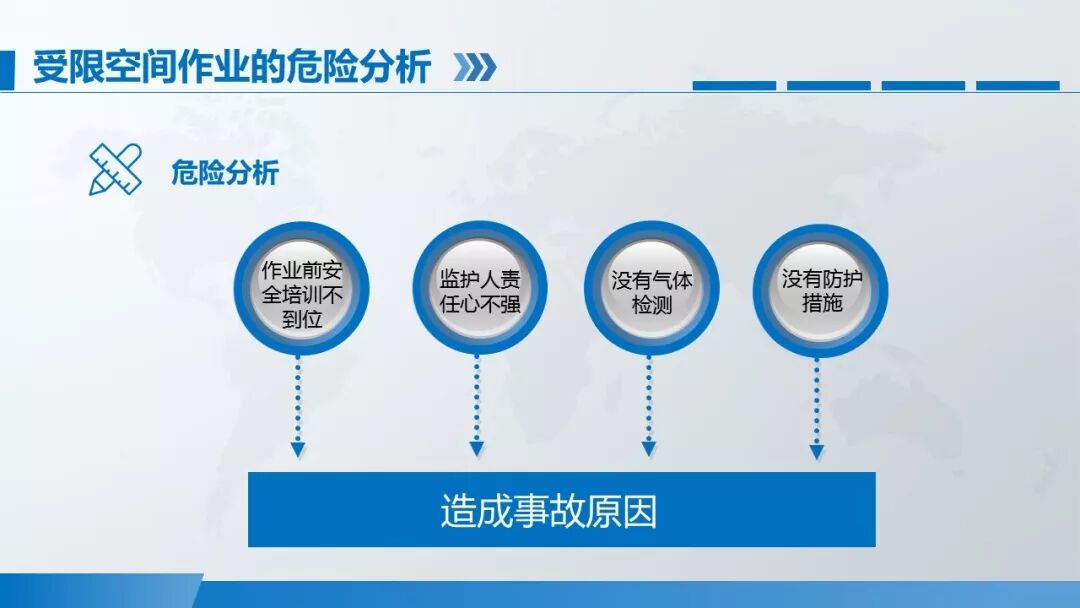 受限空间作业的危险分析

危险分析

作业前安全培训不到位

监护人责任心不强

没有气体检测

没有防护措施

造成事故原因